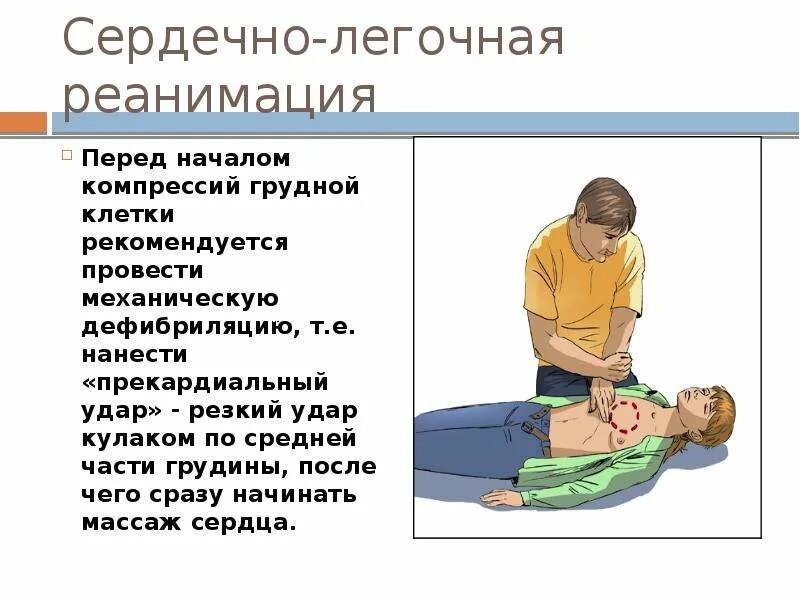 Сердечно-легочная реанимация

Перед началом компрессий грудной клетки рекомендуется провести механическую дефибриляцию, т.е. нанести «прекардиальный удар» - резкий удар кулаком по средней части грудины, после чего сразу начинать массаж сердца.